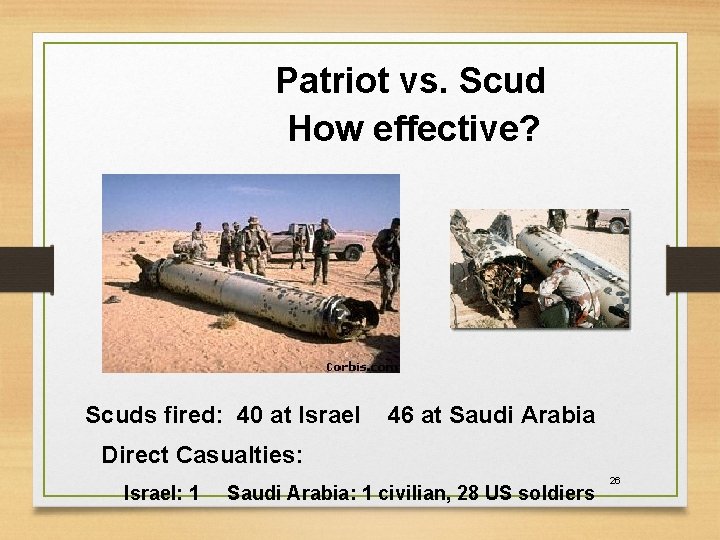 Patriot vs. Scud
How effective?

Corbis.com

Scuds fired: 40 at Israel 46 at Saudi Arabia

Direct Casualties:

Israel: 1 Saudi Arabia: 1 civilian, 28 US soldiers

26